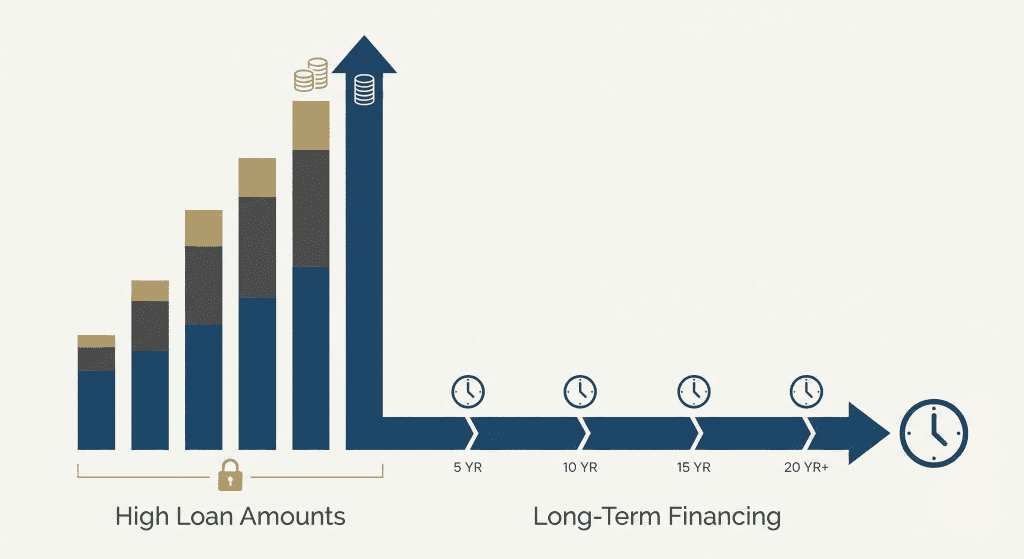 5 YR
10 YR
15 YR
20 YR+

High Loan Amounts

Long-Term Financing